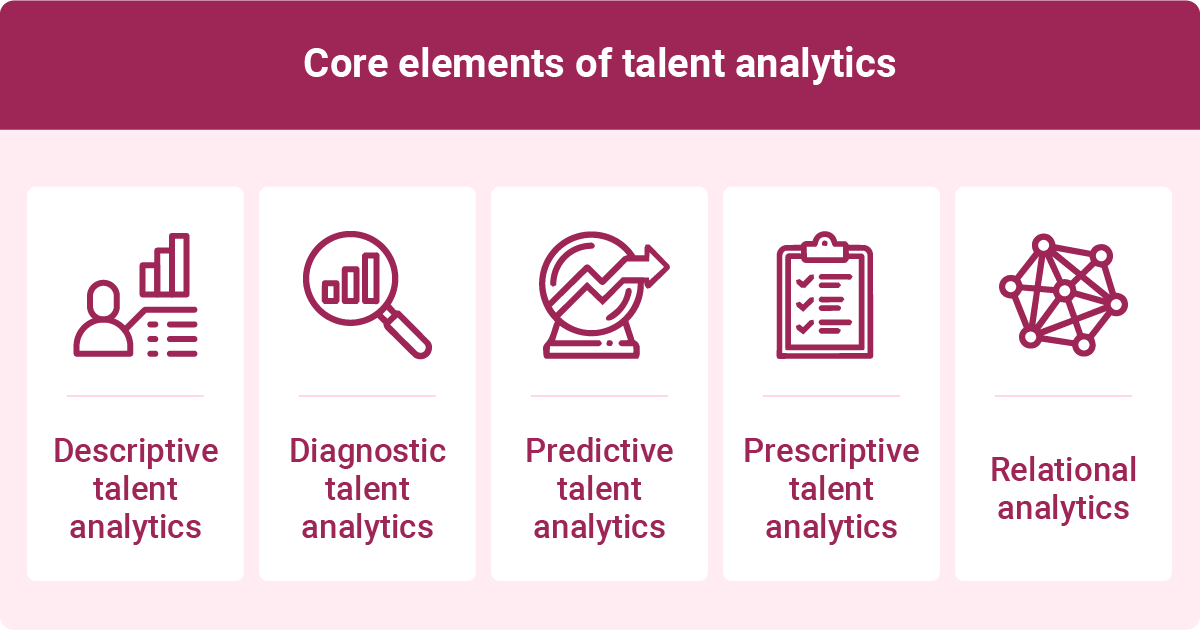 Core elements of talent analytics

Descriptive talent analytics

Diagnostic talent analytics

Predictive talent analytics

Prescriptive talent analytics

Relational analytics